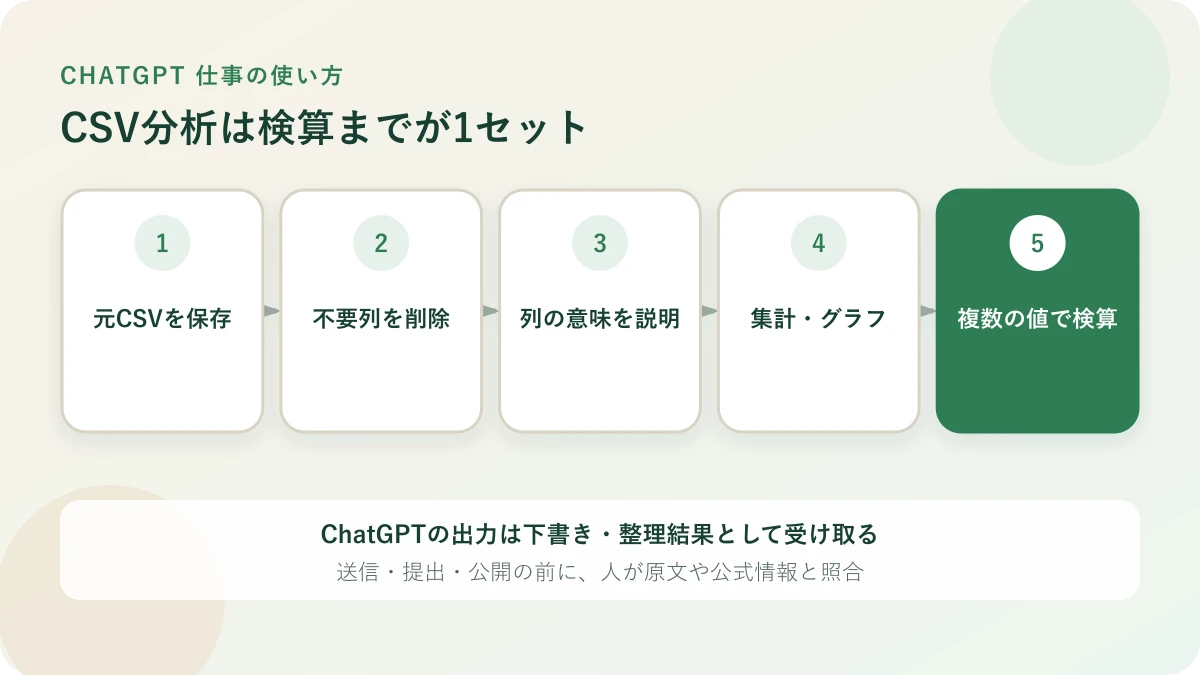 CHATGPT 仕事の使い方

CSV分析は検算までが1セット

1
元CSVを保存

2
不要列を削除

3
列の意味を説明

4
集計・グラフ

5
複数の値で検算

ChatGPTの出力は下書き・整理結果として受け取る

送信・提出・公開の前に、人が原文や公式情報と照合